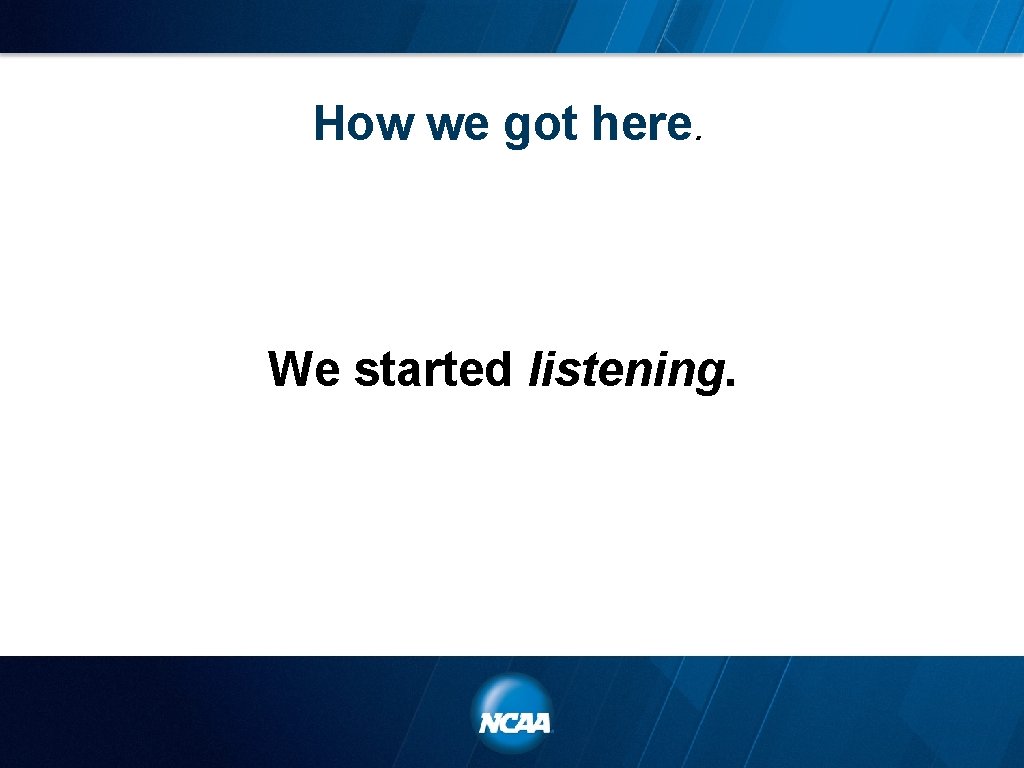 How we got here.

We started listening.

NCAA